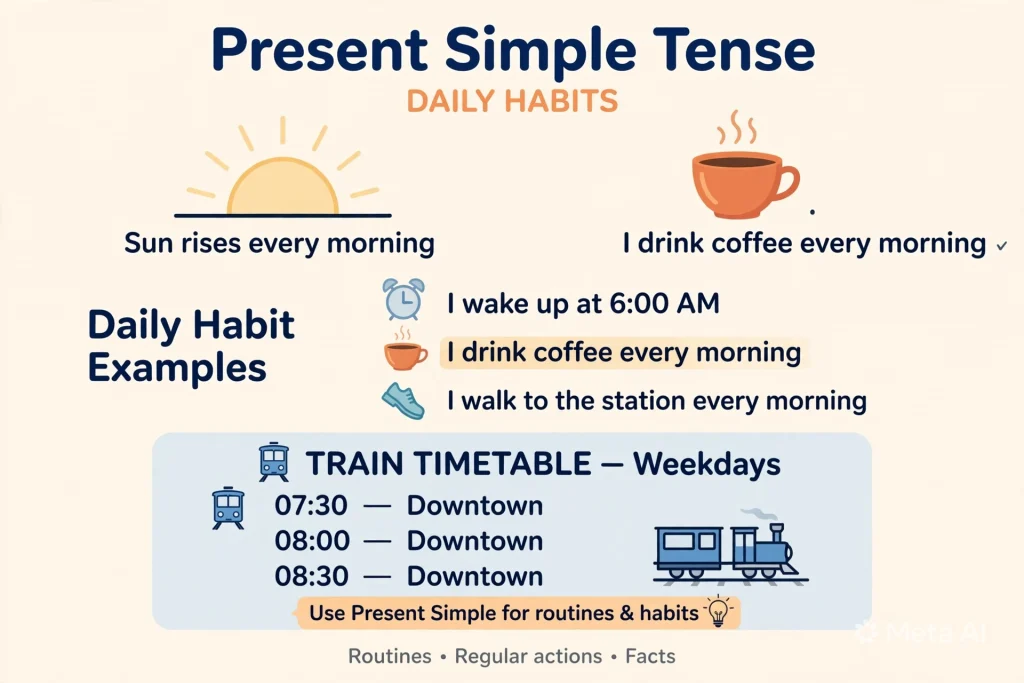 Present Simple Tense
DAILY HABITS

Sun rises every morning

I drink coffee every morning ✓

Daily Habit Examples

I wake up at 6:00 AM

I drink coffee every morning

I walk to the station every morning

TRAIN TIMETABLE — Weekdays

07:30 — Downtown
08:00 — Downtown
08:30 — Downtown

Use Present Simple for routines & habits

Meta AI

Routines • Regular actions • Facts